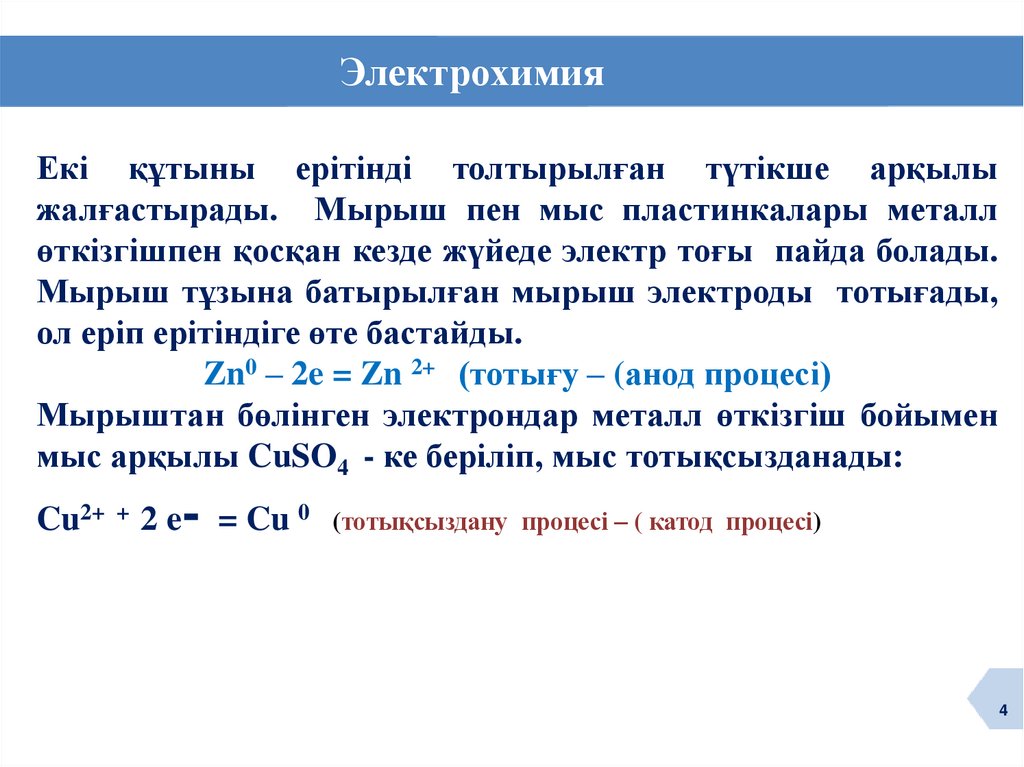 Электрохимия

Екі құтыны ерітінді толтырылған түтікше арқылы жалғастырады. Мырыш пен мыс пластинкалары металл өткізгішпен қосқан кезде жүйеде электр тоғы пайда болады. Мырыш тұзына батырылған мырыш электроды тотығады, ол еріп ерітіндіге өте бастайды.

$Zn^0 – 2e = Zn^{2+}$ (тотығу – (анод процесі)

Мырыштан бөлінген электрондар металл өткізгіш бойымен мыс арқылы $CuSO_4$ - ке беріліп, мыс тотықсызданады:

$Cu^{2+} + 2e^- = Cu^0$ (тотықсыздану процесі – ( катод процесі)

4